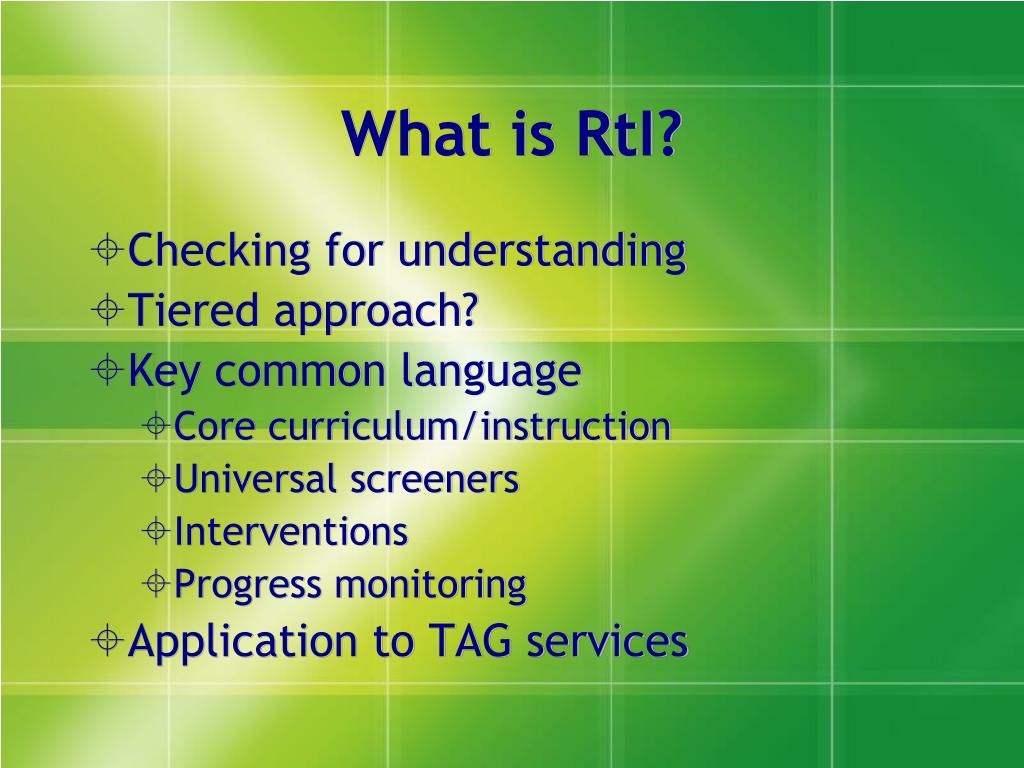 What is RtI?

Checking for understanding
Tiered approach?
Key common language
Core curriculum/instruction
Universal screeners
Interventions
Progress monitoring
Application to TAG services